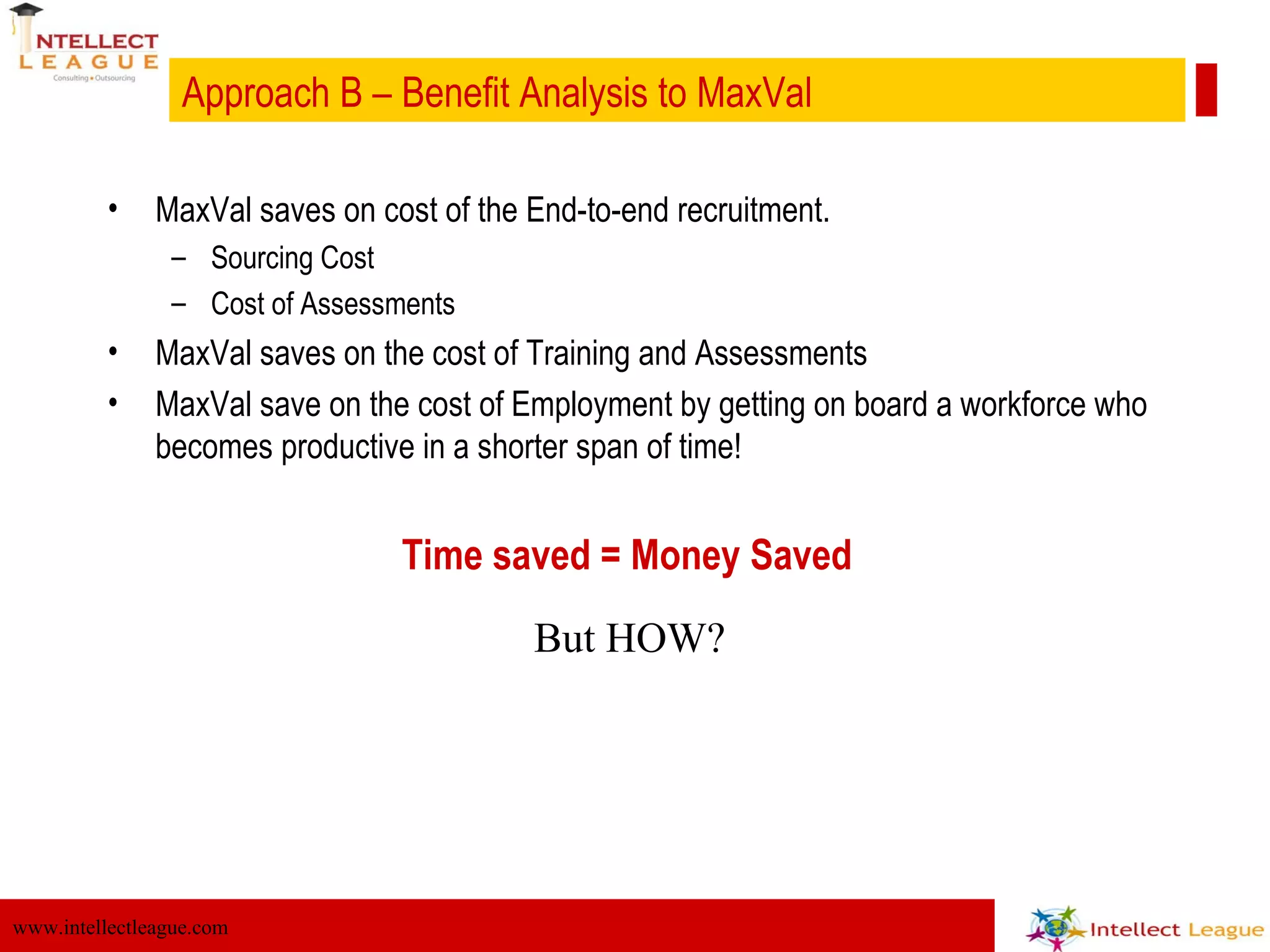 INTELLECT
LEAGUE
Consulting • Outsourcing

Approach B – Benefit Analysis to MaxVal

• MaxVal saves on cost of the End-to-end recruitment.
  – Sourcing Cost
  – Cost of Assessments
• MaxVal saves on the cost of Training and Assessments
• MaxVal save on the cost of Employment by getting on board a workforce who becomes productive in a shorter span of time!

Time saved = Money Saved

But HOW?

www.intellectleague.com

Intellect League